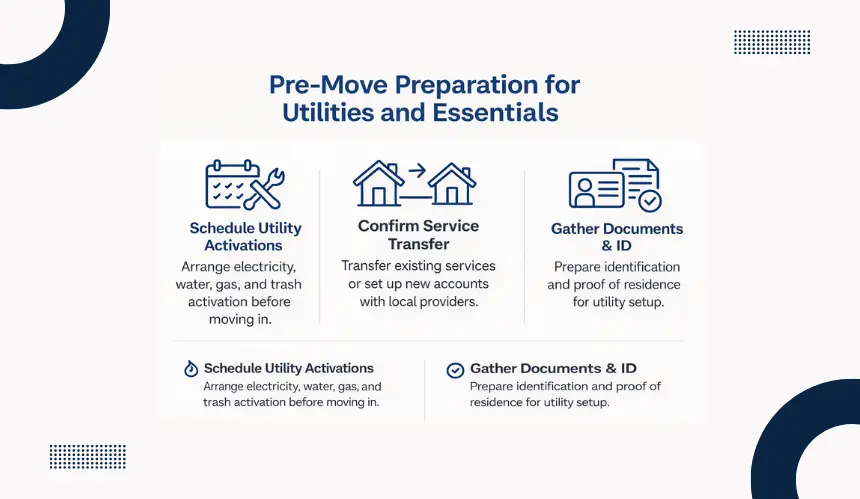 Pre-Move Preparation for Utilities and Essentials

Schedule Utility Activations
Arrange electricity, water, gas, and trash activation before moving in.

Confirm Service Transfer
Transfer existing services or set up new accounts with local providers.

Gather Documents & ID
Prepare identification and proof of residence for utility setup.

Schedule Utility Activations
Arrange electricity, water, gas, and trash activation before moving in.

Gather Documents & ID
Prepare identification and proof of residence for utility setup.